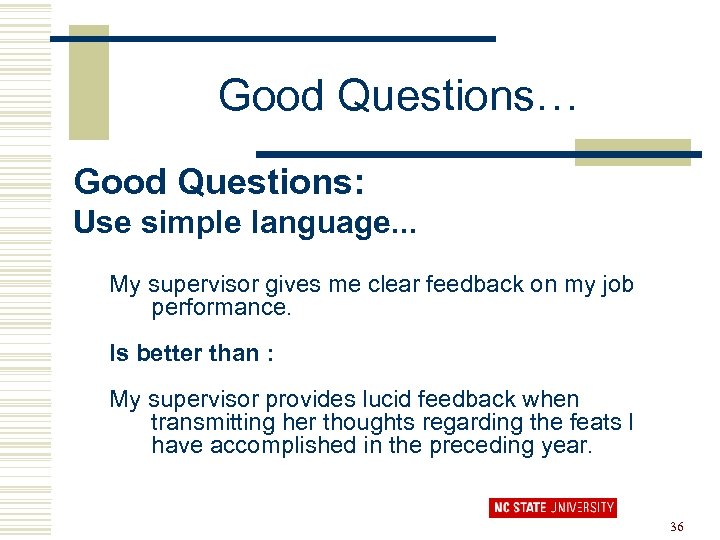 Good Questions…

Good Questions:
Use simple language...

My supervisor gives me clear feedback on my job performance.

Is better than :

My supervisor provides lucid feedback when transmitting her thoughts regarding the feats I have accomplished in the preceding year.

NC STATE UNIVERSITY

36